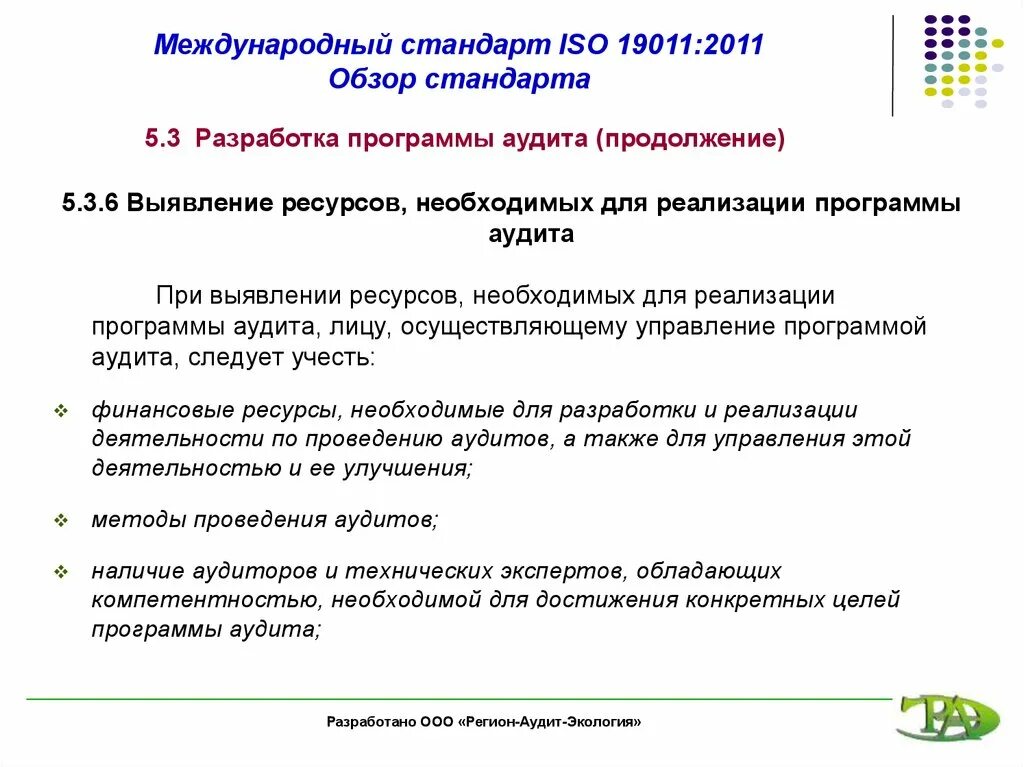 Международный стандарт ISO 19011:2011
Обзор стандарта

5.3 Разработка программы аудита (продолжение)

5.3.6 Выявление ресурсов, необходимых для реализации программы аудита

При выявлении ресурсов, необходимых для реализации программы аудита, лицу, осуществляющему управление программой аудита, следует учесть:

❖ финансовые ресурсы, необходимые для разработки и реализации деятельности по проведению аудитов, а также для управления этой деятельностью и ее улучшения;

❖ методы проведения аудитов;

❖ наличие аудиторов и технических экспертов, обладающих компетентностью, необходимой для достижения конкретных целей программы аудита;

Разработано ООО «Регион-Аудит-Экология»

РАЭ